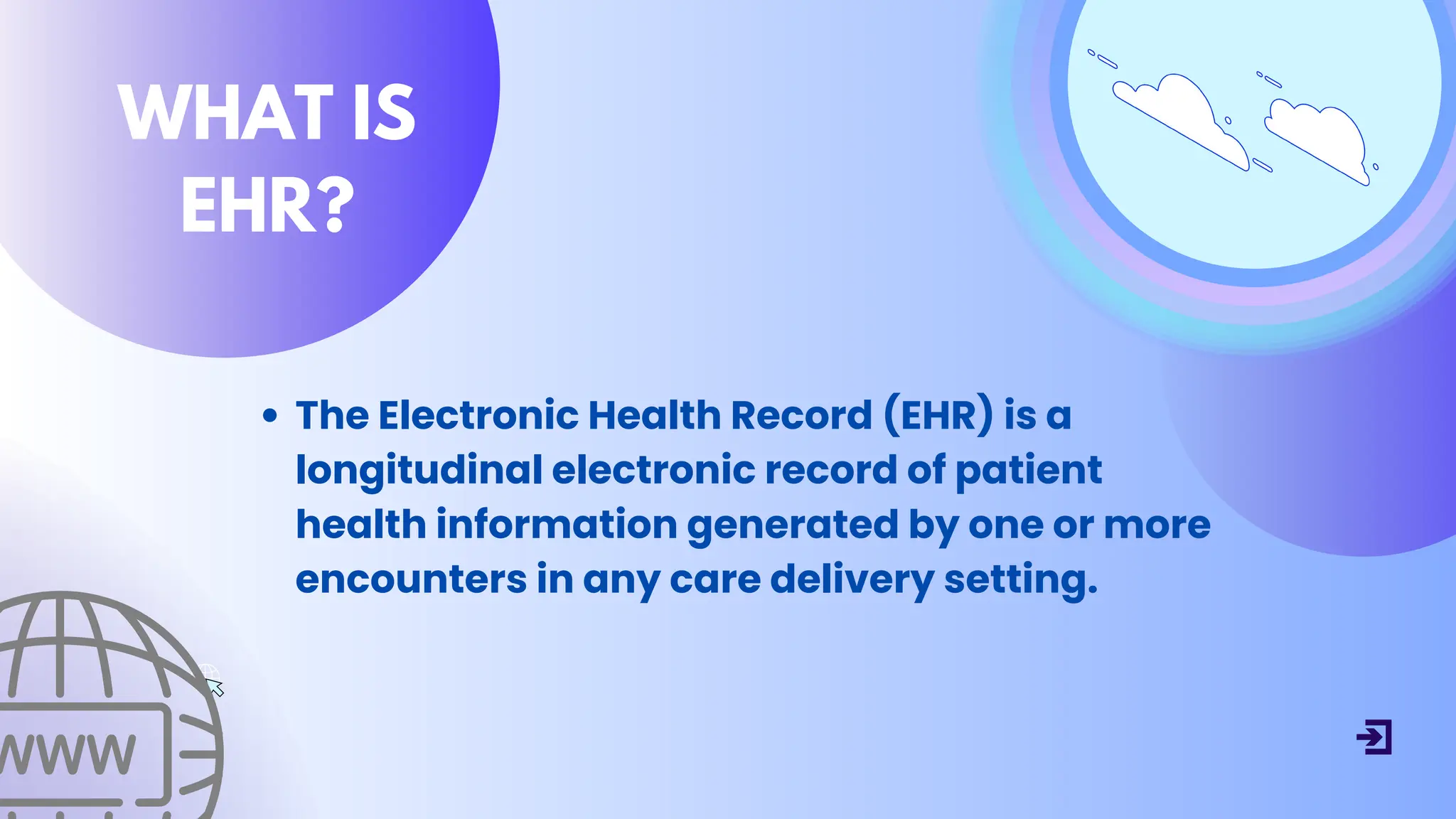 WHAT IS EHR?

• The Electronic Health Record (EHR) is a longitudinal electronic record of patient health information generated by one or more encounters in any care delivery setting.

WWW